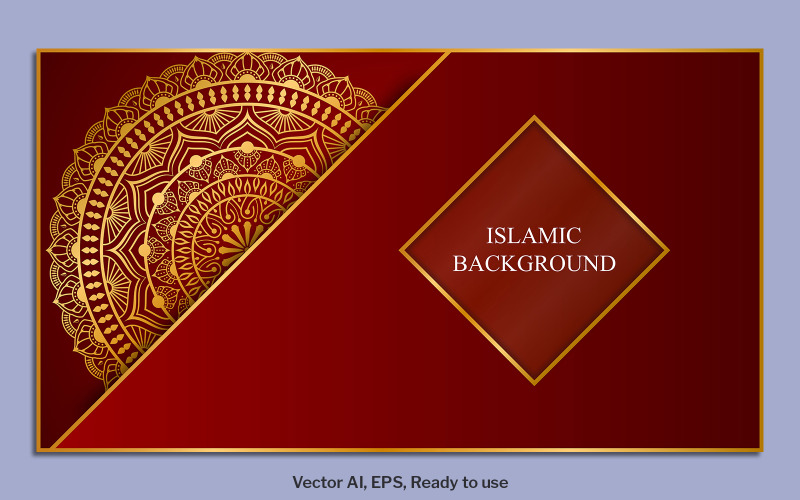 ISLAMIC
BACKGROUND

Vector AI, EPS, Ready to use